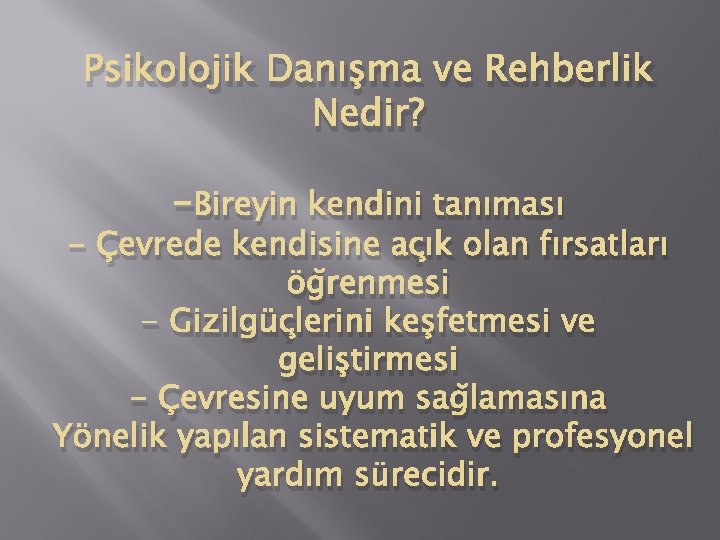 Psikolojik Danışma ve Rehberlik Nedir?

-Bireyin kendini tanıması
- Çevrede kendisine açık olan fırsatları öğrenmesi
- Gizilgüçlerini keşfetmesi ve geliştirmesi
- Çevresine uyum sağlamasına
Yönelik yapılan sistematik ve profesyonel yardım sürecidir.